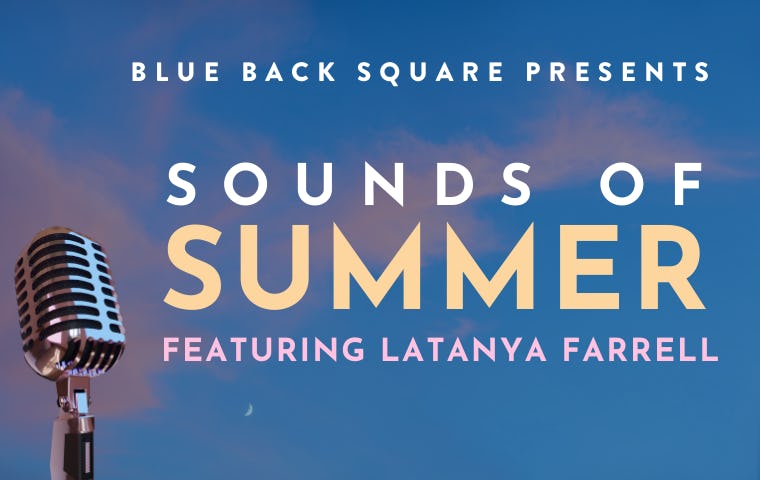 BLUE BACK SQUARE PRESENTS

SOUNDS OF
SUMMER

FEATURING LATANYA FARRELL